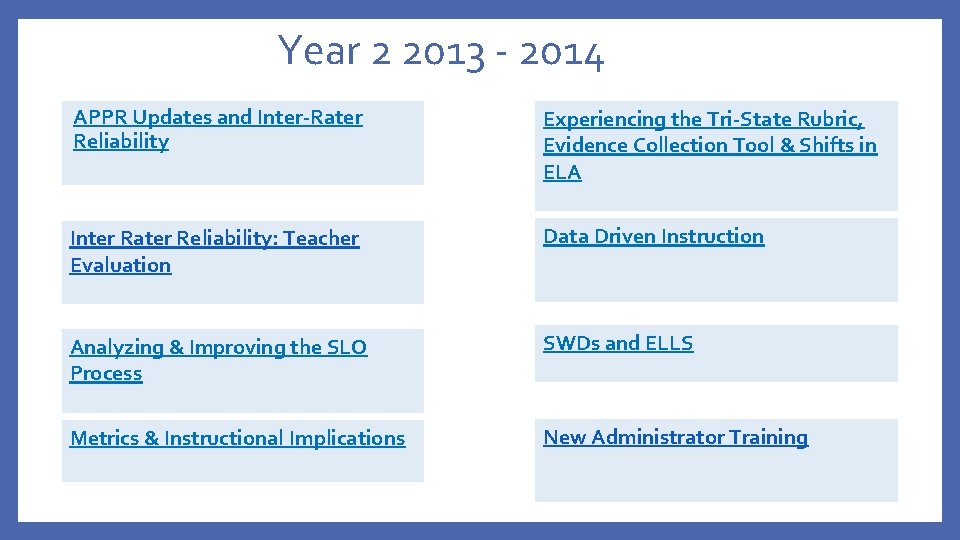 Year 2 2013 - 2014

APPR Updates and Inter-Rater Reliability

Inter Rater Reliability: Teacher Evaluation

Analyzing & Improving the SLO Process

Metrics & Instructional Implications

Experiencing the Tri-State Rubric, Evidence Collection Tool & Shifts in ELA

Data Driven Instruction

SWDs and ELLS

New Administrator Training